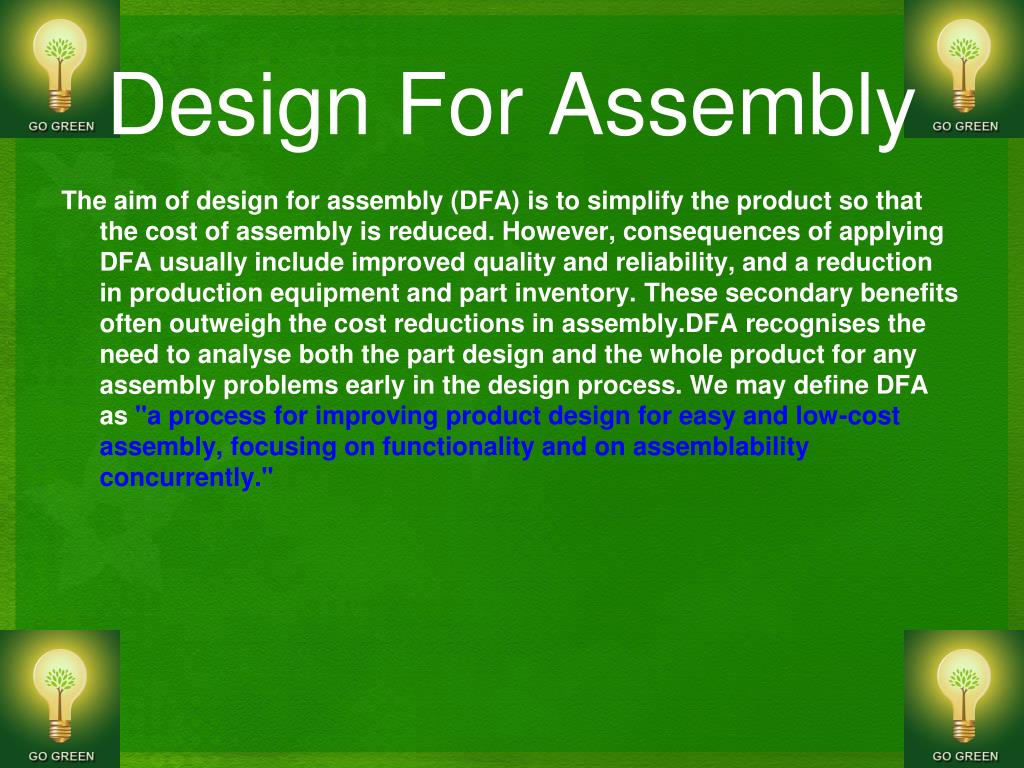 GO GREEN

Design For Assembly

GO GREEN

The aim of design for assembly (DFA) is to simplify the product so that the cost of assembly is reduced. However, consequences of applying DFA usually include improved quality and reliability, and a reduction in production equipment and part inventory. These secondary benefits often outweigh the cost reductions in assembly.DFA recognises the need to analyse both the part design and the whole product for any assembly problems early in the design process. We may define DFA as "a process for improving product design for easy and low-cost assembly, focusing on functionality and on assemblability concurrently."

GO GREEN

GO GREEN